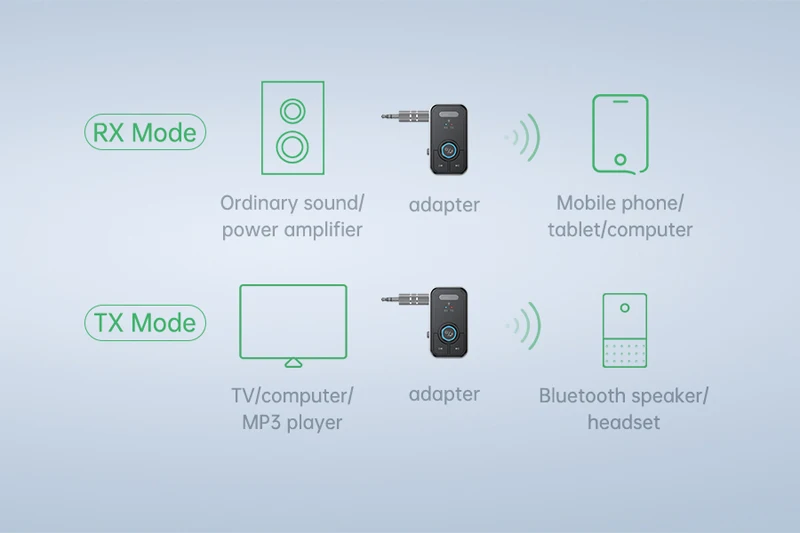 RX Mode

Ordinary sound/
power amplifier

adapter

Mobile phone/
tablet/computer

TX Mode

TV/computer/
MP3 player

adapter

Bluetooth speaker/
headset